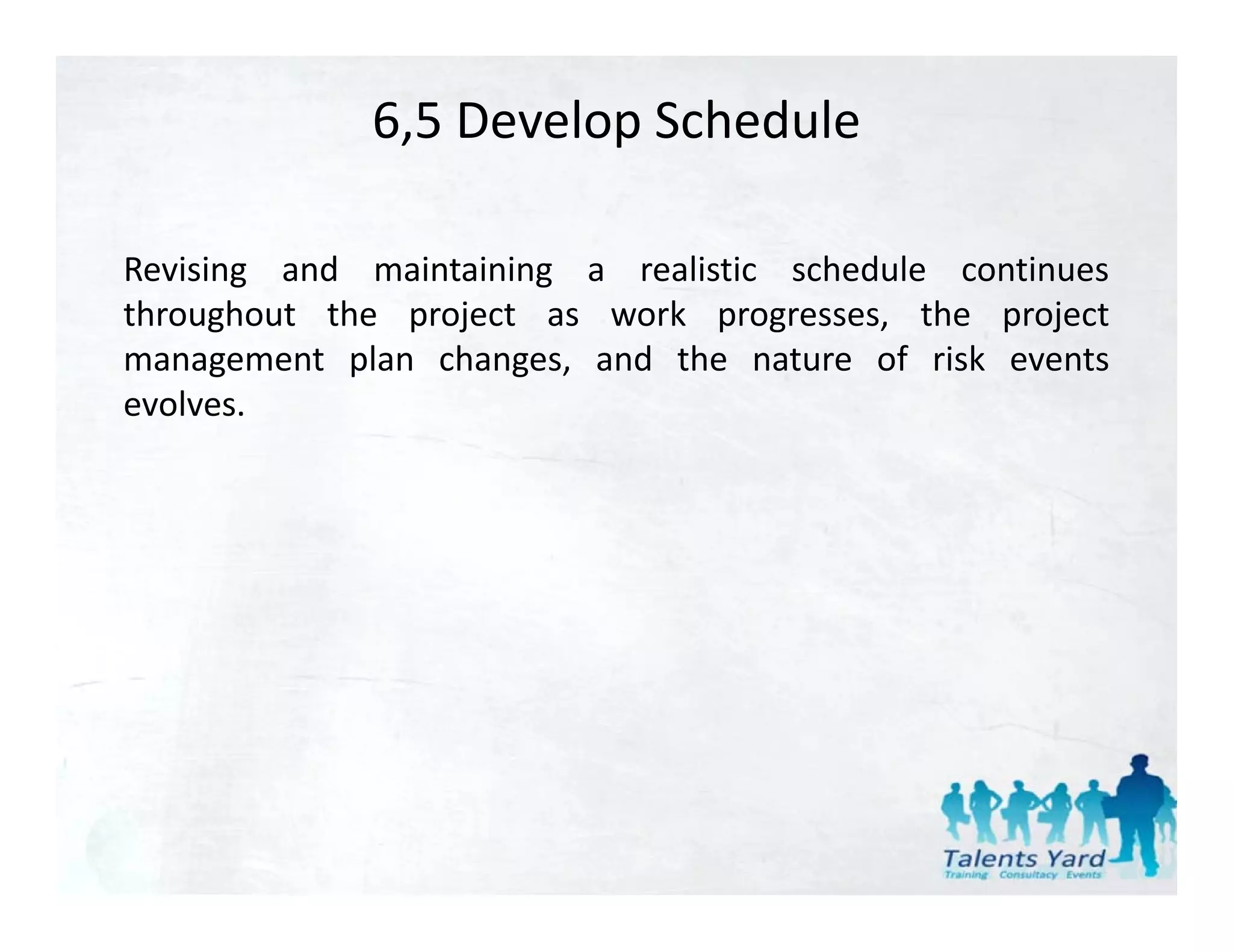 6,5 Develop Schedule

Revising and maintaining a realistic schedule continues throughout the project as work progresses, the project management plan changes, and the nature of risk events evolves.

Talents Yard
Training Consultacy Events